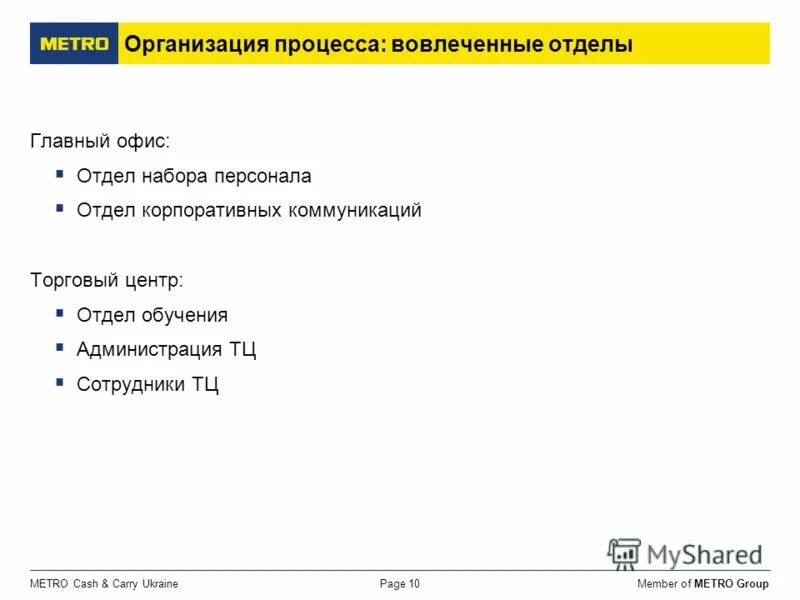 METRO Организация процесса: вовлеченные отделы

Главный офис:

- Отдел набора персонала
- Отдел корпоративных коммуникаций

Торговый центр:

- Отдел обучения
- Администрация ТЦ
- Сотрудники ТЦ

MyShared

METRO Cash & Carry Ukraine Page 10 Member of METRO Group